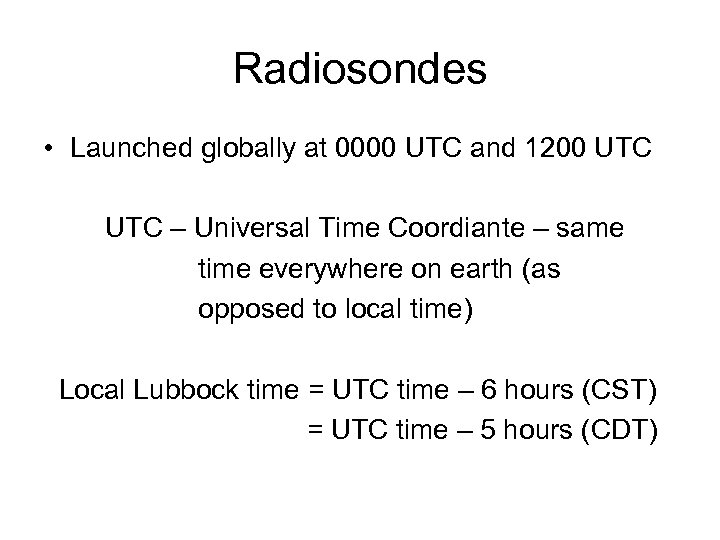 Radiosondes

• Launched globally at 0000 UTC and 1200 UTC

UTC – Universal Time Coordiante – same time everywhere on earth (as opposed to local time)

Local Lubbock time = UTC time – 6 hours (CST)
= UTC time – 5 hours (CDT)